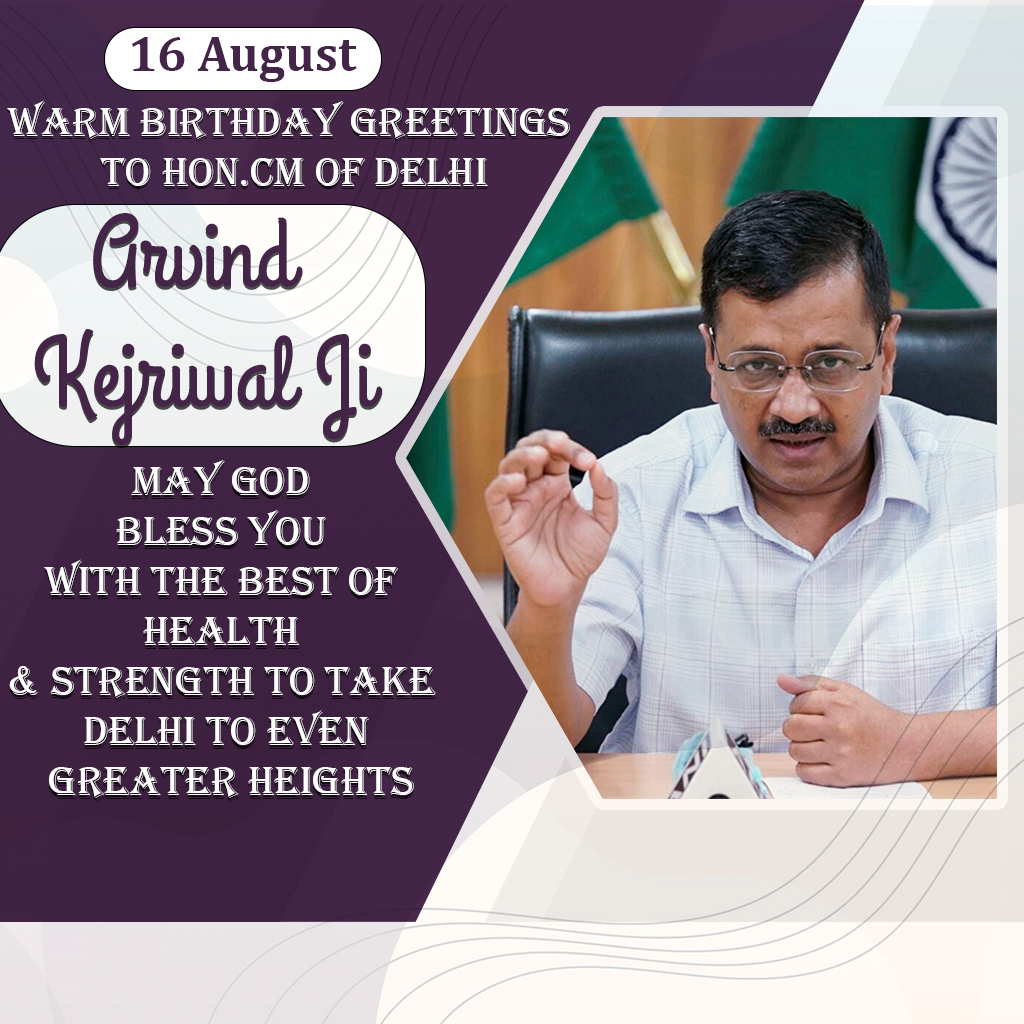 16 August

WARM BIRTHDAY GREETINGS TO HON.CM OF DELHI

Arvind Kejriwal Ji

MAY GOD BLESS YOU WITH THE BEST OF HEALTH & STRENGTH TO TAKE DELHI TO EVEN GREATER HEIGHTS